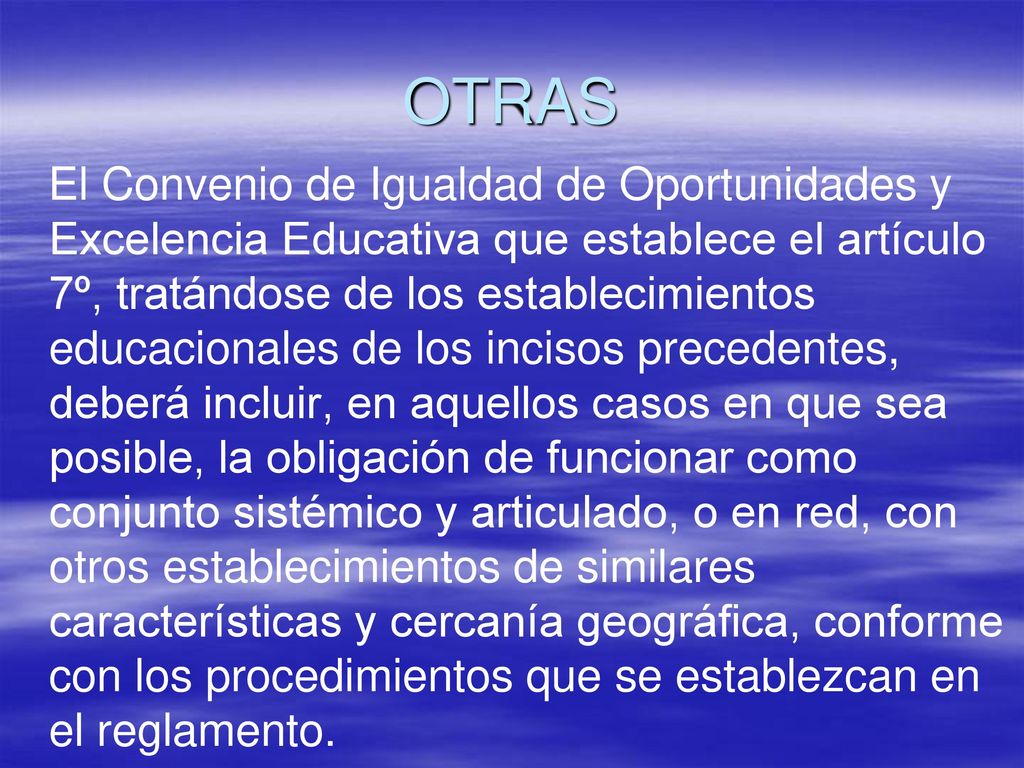 OTRAS

El Convenio de Igualdad de Oportunidades y Excelencia Educativa que establece el artículo 7º, tratándose de los establecimientos educacionales de los incisos precedentes, deberá incluir, en aquellos casos en que sea posible, la obligación de funcionar como conjunto sistémico y articulado, o en red, con otros establecimientos de similares características y cercanía geográfica, conforme con los procedimientos que se establezcan en el reglamento.